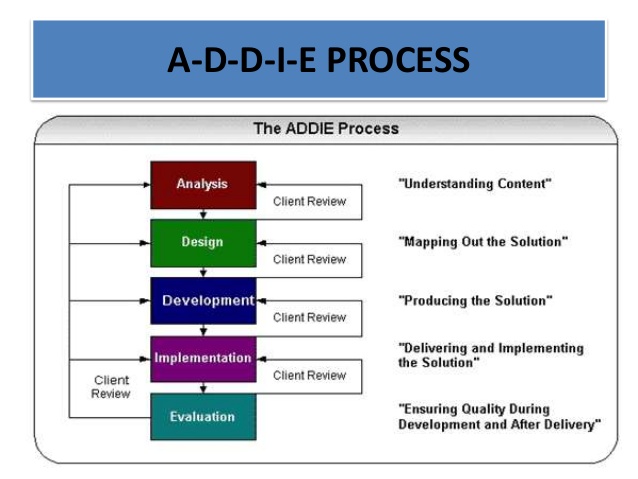 A-D-D-I-E PROCESS

The ADDIE Process

Analysis

Client Review

"Understanding Content"

Design

Client Review

"Mapping Out the Solution"

Development

Client Review

"Producing the Solution"

Implementation

Client Review

"Delivering and Implementing the Solution"

Client Review

Evaluation

"Ensuring Quality During Development and After Delivery"